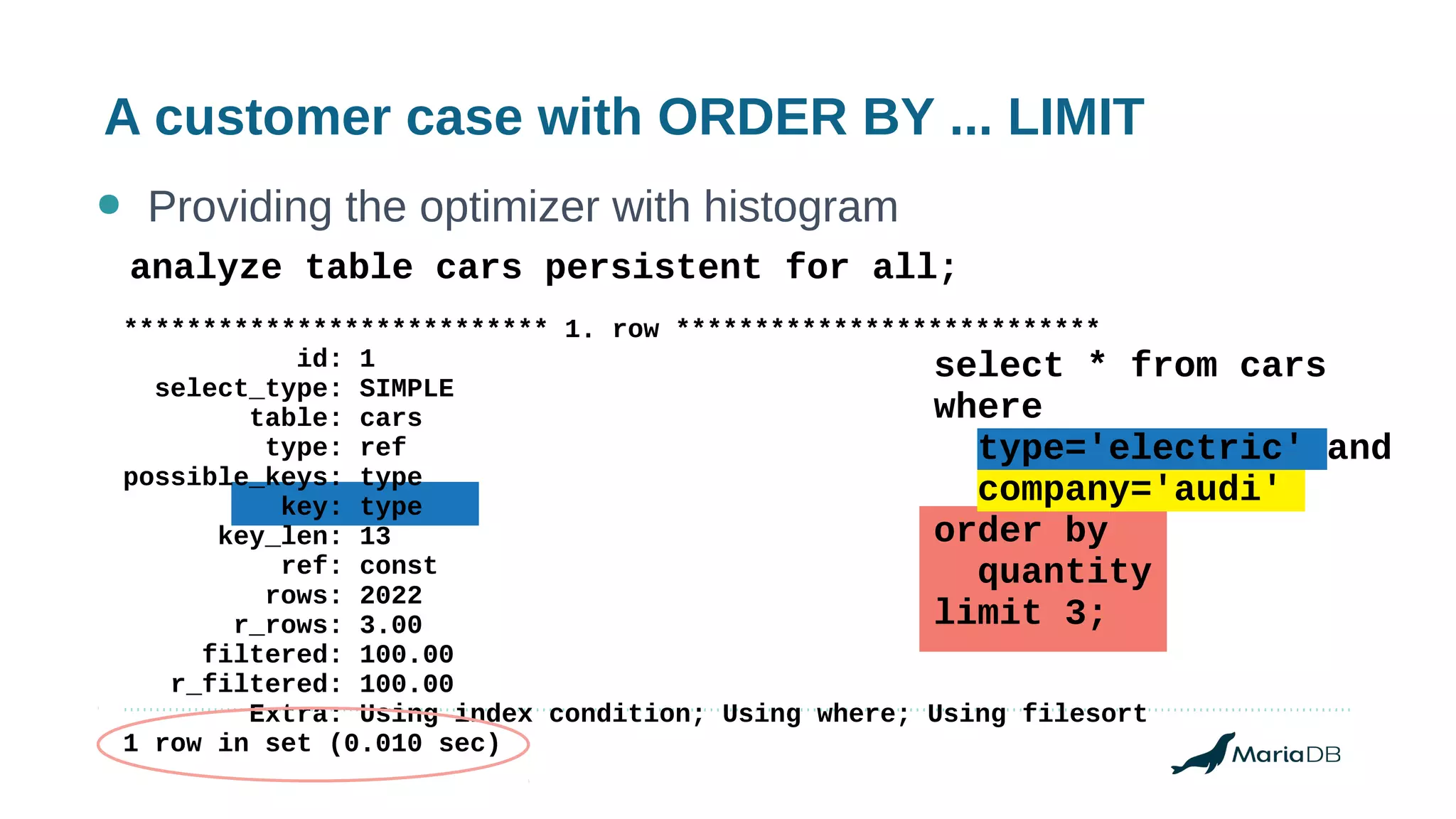 A customer case with ORDER BY ... LIMIT

Providing the optimizer with histogram

analyze table cars persistent for all;

*************************** 1. row ***************************
id: 1
select_type: SIMPLE
table: cars
type: ref
possible_keys: type
key: type
key_len: 13
ref: const
rows: 2022
r_rows: 3.00
filtered: 100.00
r_filtered: 100.00
Extra: Using index condition; Using where; Using filesort
1 row in set (0.010 sec)

select * from cars
where
type='electric' and
company='audi'
order by
quantity
limit 3;

MariaDB